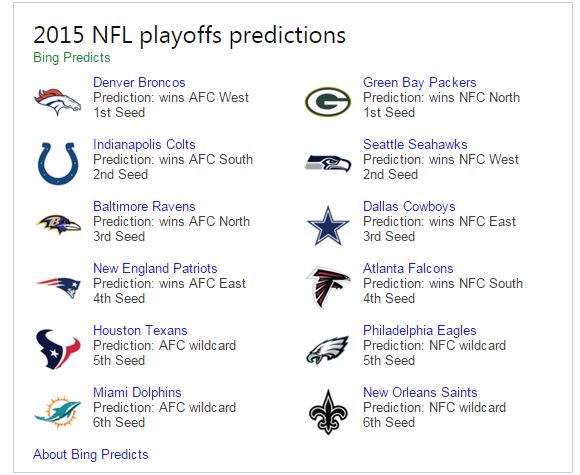 2015 NFL playoffs predictions
Bing Predicts

Denver Broncos
Prediction: wins AFC West
1st Seed

Indianapolis Colts
Prediction: wins AFC South
2nd Seed

Baltimore Ravens
Prediction: wins AFC North
3rd Seed

New England Patriots
Prediction: wins AFC East
4th Seed

Houston Texans
Prediction: AFC wildcard
5th Seed

Miami Dolphins
Prediction: AFC wildcard
6th Seed

Green Bay Packers
Prediction: wins NFC North
1st Seed

Seattle Seahawks
Prediction: wins NFC West
2nd Seed

Dallas Cowboys
Prediction: wins NFC East
3rd Seed

Atlanta Falcons
Prediction: wins NFC South
4th Seed

Philadelphia Eagles
Prediction: NFC wildcard
5th Seed

New Orleans Saints
Prediction: NFC wildcard
6th Seed

About Bing Predicts